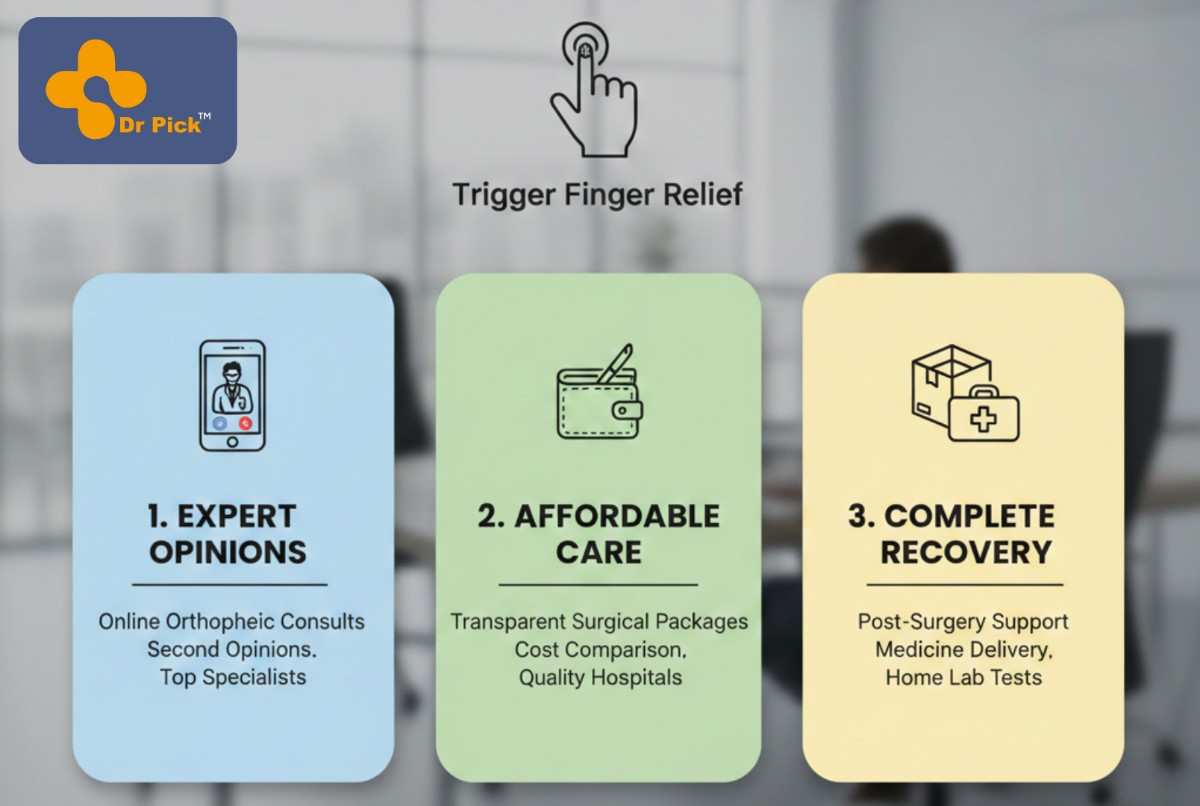 Dr Pick™

Trigger Finger Relief

1. EXPERT OPINIONS

Online Orthopheic Consults
Second Opinions.
Top Specialists

2. AFFORDABLE CARE

Transparent Surgical Packages
Cost Comparison.
Quality Hospitals

3. COMPLETE RECOVERY

Post-Surgery Support
Medicine Delivery.
Home Lab Tests